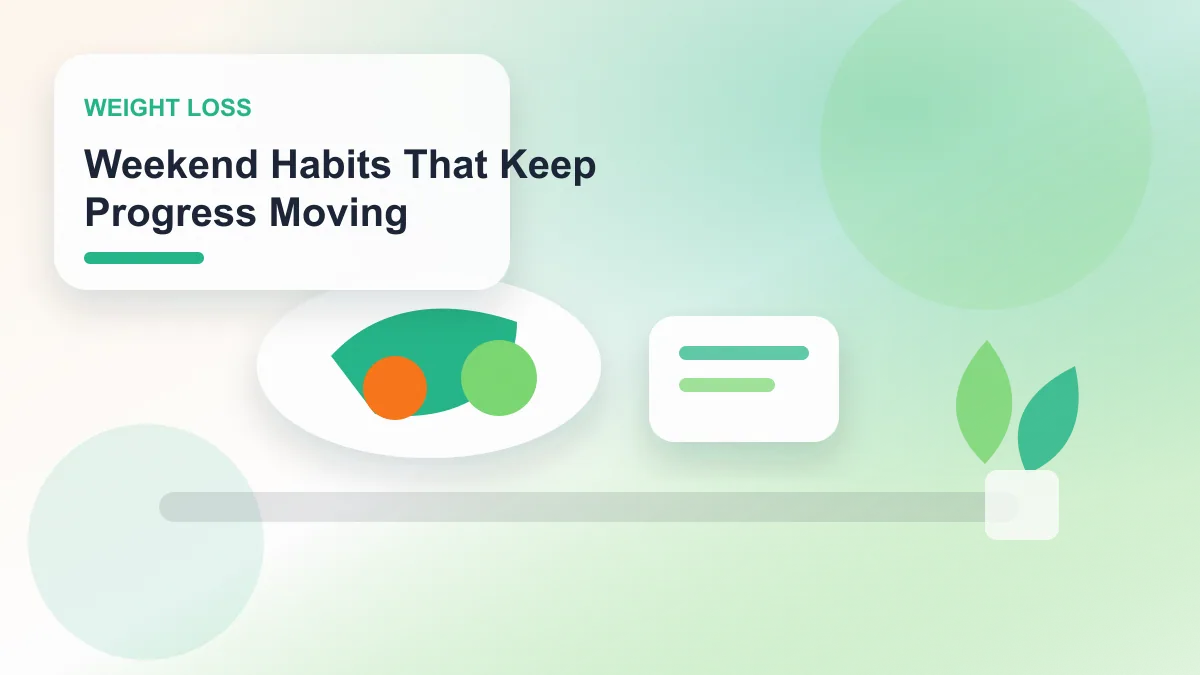 WEIGHT LOSS

Weekend Habits That Keep Progress Moving